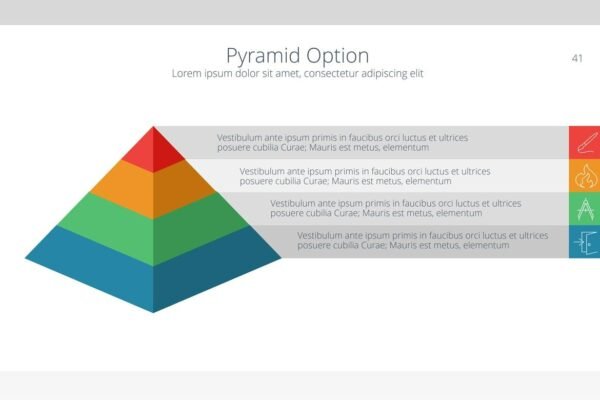 Pyramid Option

41

Lorem ipsum dolor sit amet, consectetur adipiscing elit

Vestibulum ante ipsum primis in faucibus orci luctus et ultrices posuere cubilia Curae; Mauris est metus, elementum

Vestibulum ante ipsum primis in faucibus orci luctus et ultrices posuere cubilia Curae; Mauris est metus, elementum

Vestibulum ante ipsum primis in faucibus orci luctus et ultrices posuere cubilia Curae; Mauris est metus, elementum

Vestibulum ante ipsum primis in faucibus orci luctus et ultrices posuere cubilia Curae; Mauris est metus, elementum